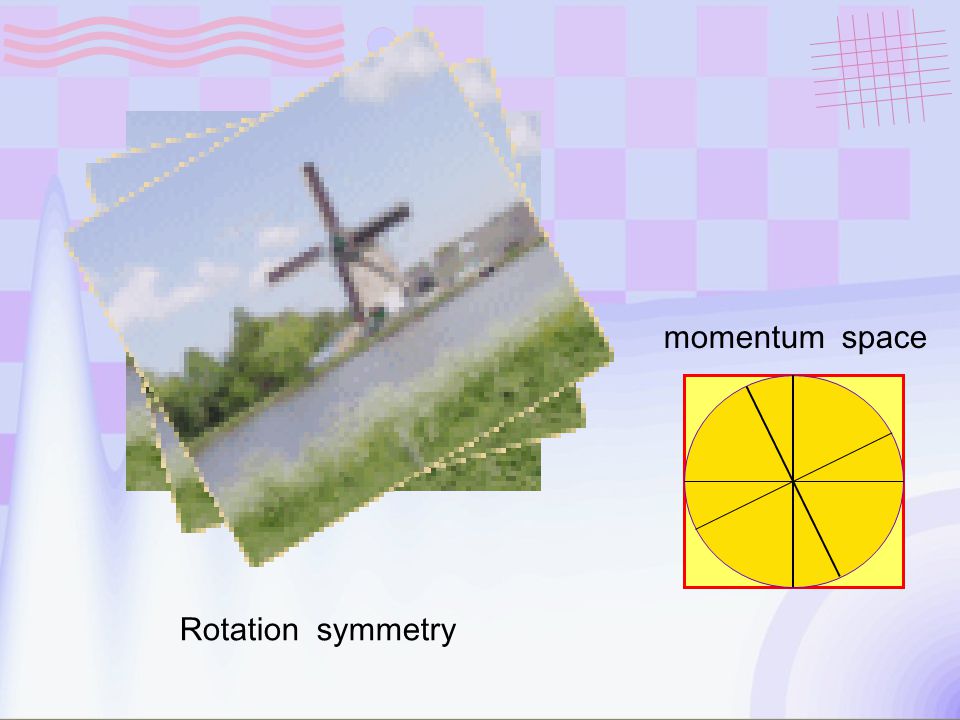 momentum space

Rotation symmetry